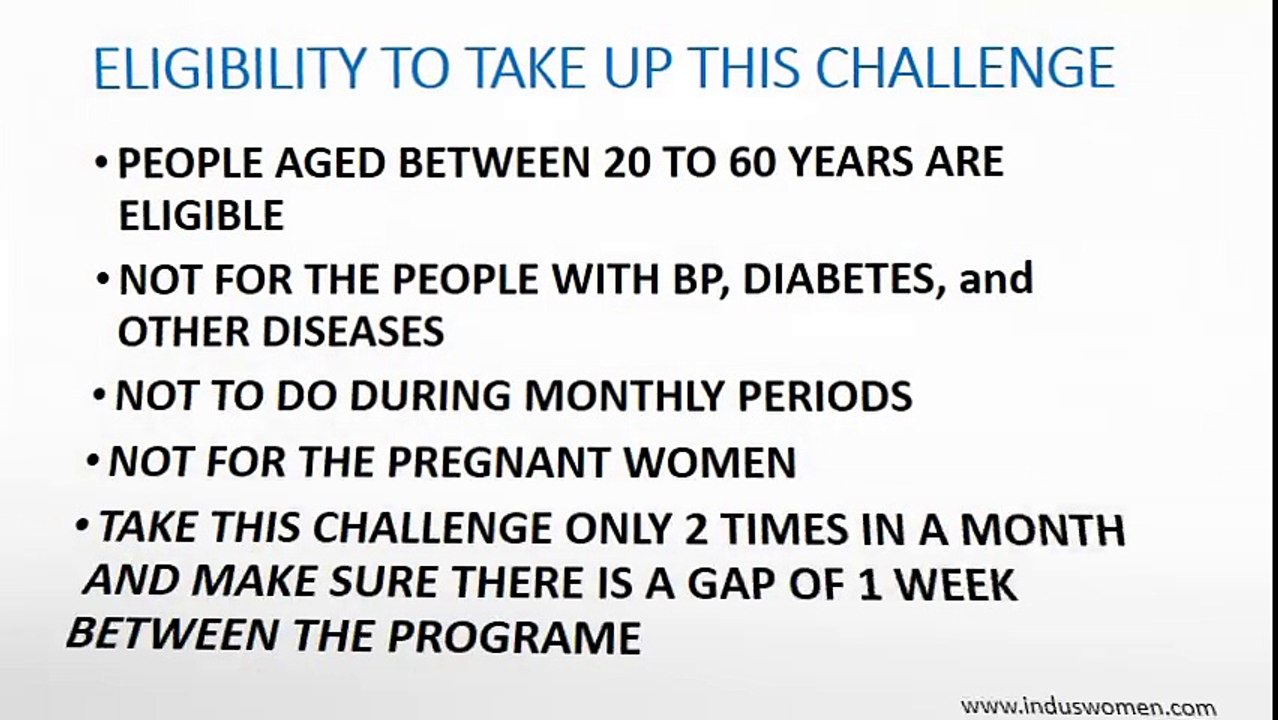 ELIGIBILITY TO TAKE UP THIS CHALLENGE

• PEOPLE AGED BETWEEN 20 TO 60 YEARS ARE ELIGIBLE

• NOT FOR THE PEOPLE WITH BP, DIABETES, and OTHER DISEASES

• NOT TO DO DURING MONTHLY PERIODS

• NOT FOR THE PREGNANT WOMEN

• TAKE THIS CHALLENGE ONLY 2 TIMES IN A MONTH AND MAKE SURE THERE IS A GAP OF 1 WEEK BETWEEN THE PROGRAME

www.induswomen.com